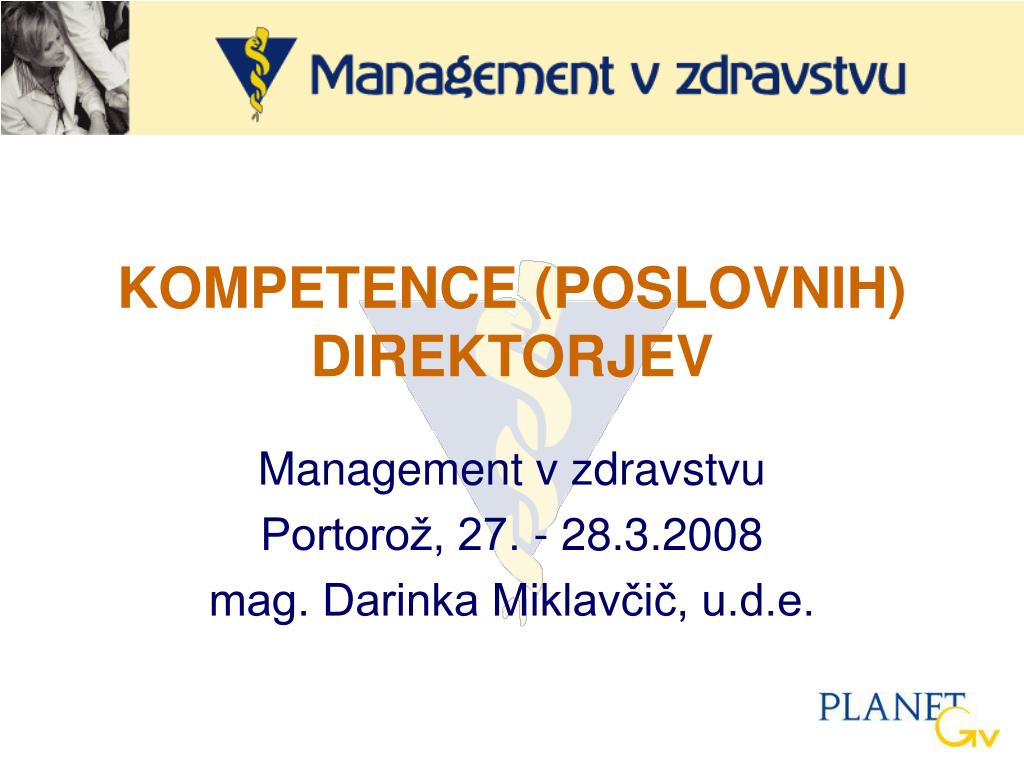 Management v zdravstvu

KOMPETENCE (POSLOVNIH) DIREKTORJEV

Management v zdravstvu
Portorož, 27. - 28.3.2008
mag. Darinka Miklavčič, u.d.e.

PLANET GV